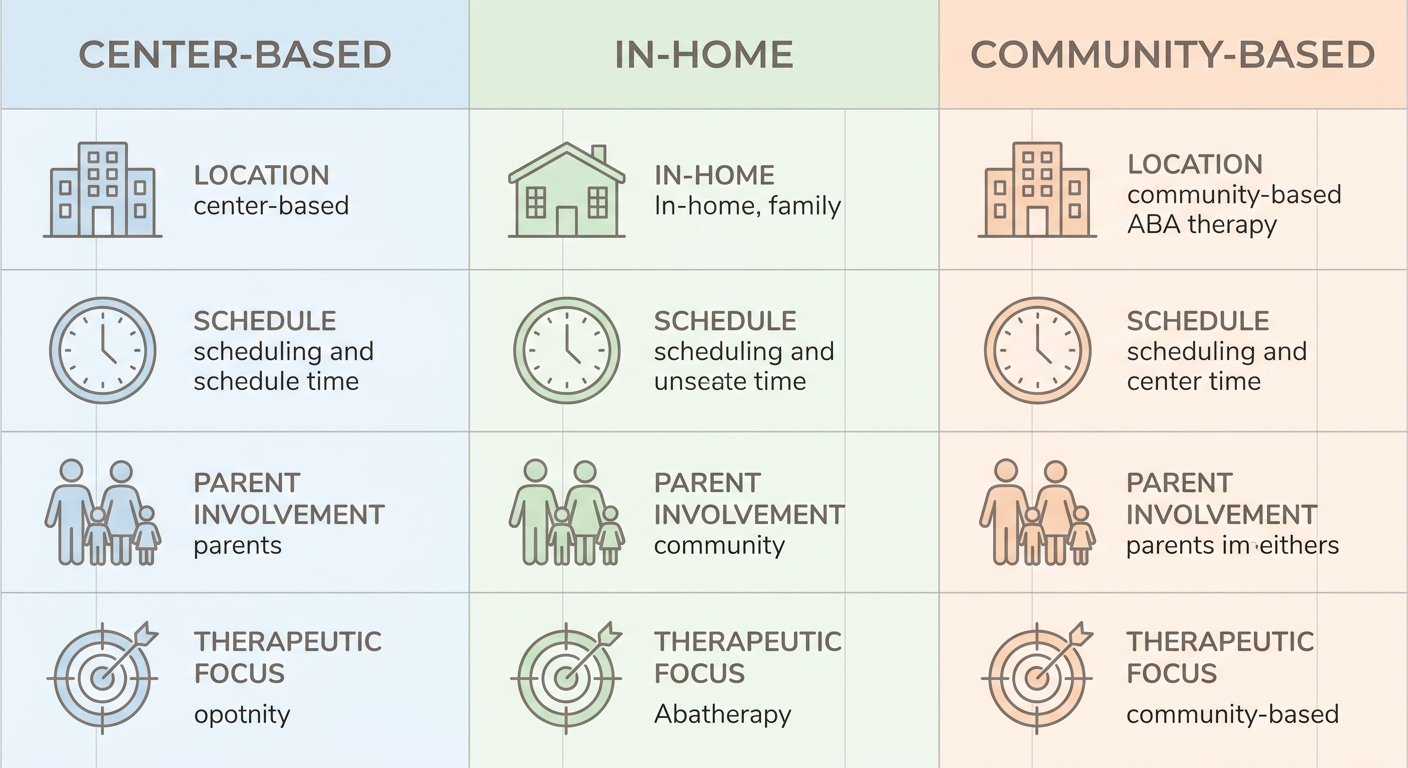 | CENTER-BASED | IN-HOME | COMMUNITY-BASED |
|---|---|---|
| LOCATION center-based | IN-HOME In-home, family | LOCATION community-based ABA therapy |
| SCHEDULE scheduling and schedule time | SCHEDULE scheduling and unseate time | SCHEDULE scheduling and center time |
| PARENT INVOLVEMENT parents | PARENT INVOLVEMENT community | PARENT INVOLVEMENT parents im eithers |
| THERAPEUTIC FOCUS opotnity | THERAPEUTIC FOCUS Abatherapy | THERAPEUTIC FOCUS community-based |